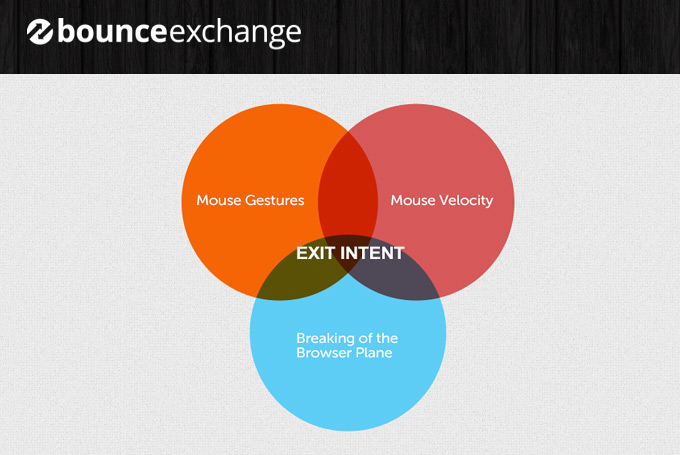 bounceexchange

Mouse Gestures

Mouse Velocity

EXIT INTENT

Breaking of the Browser Plane